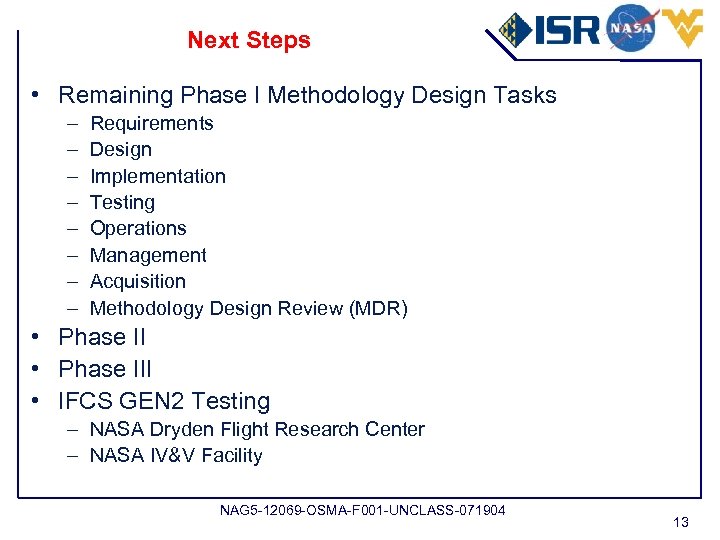 Next Steps

ISR NASA

• Remaining Phase I Methodology Design Tasks
 – Requirements
 – Design
 – Implementation
 – Testing
 – Operations
 – Management
 – Acquisition
 – Methodology Design Review (MDR)
• Phase II
• Phase III
• IFCS GEN2 Testing
 – NASA Dryden Flight Research Center
 – NASA IV&V Facility

NAG5-12069-OSMA-F001-UNCLASS-071904

13